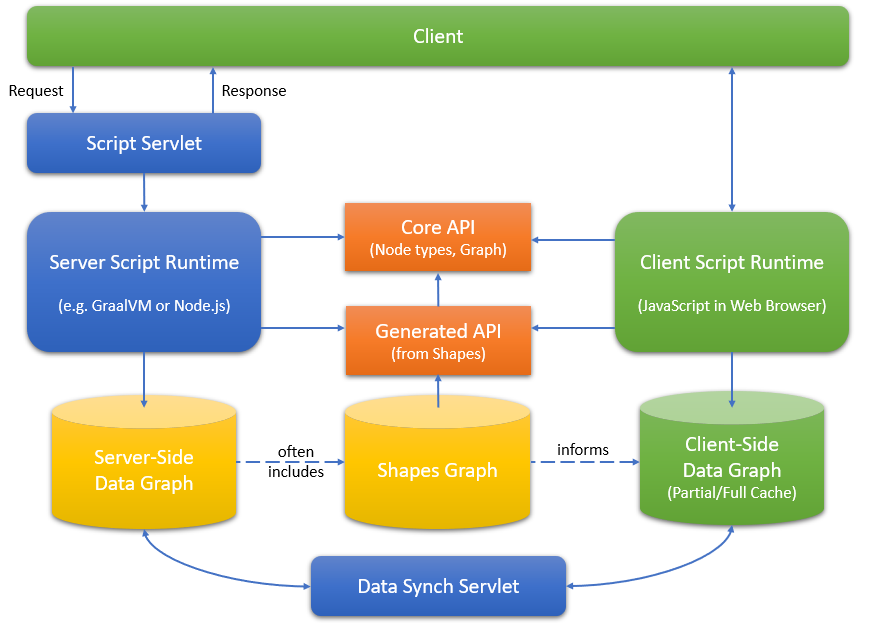 Client

Request

Response

Script Servlet

Server Script Runtime

(e.g. GraalVM or Node.js)

Core API
(Node types, Graph)

Generated API
(from Shapes)

Client Script Runtime

(JavaScript in Web Browser)

Server-Side Data Graph

often includes

Shapes Graph

informs

Client-Side Data Graph
(Partial/Full Cache)

Data Synch Servlet